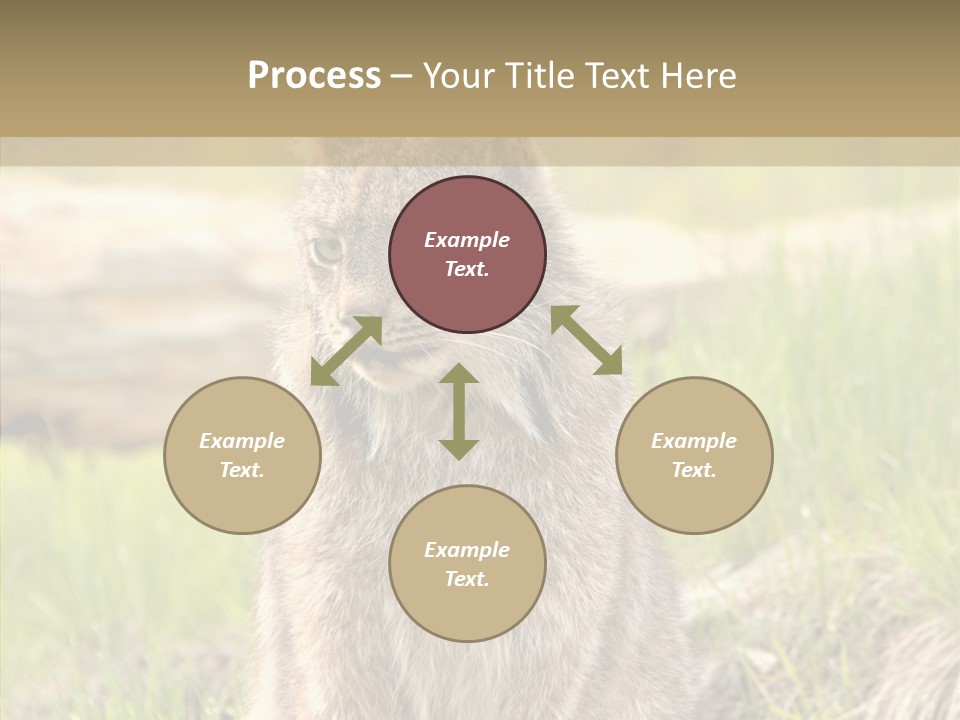 Process – Your Title Text Here

Example Text.

Example Text.

Example Text.

Example Text.